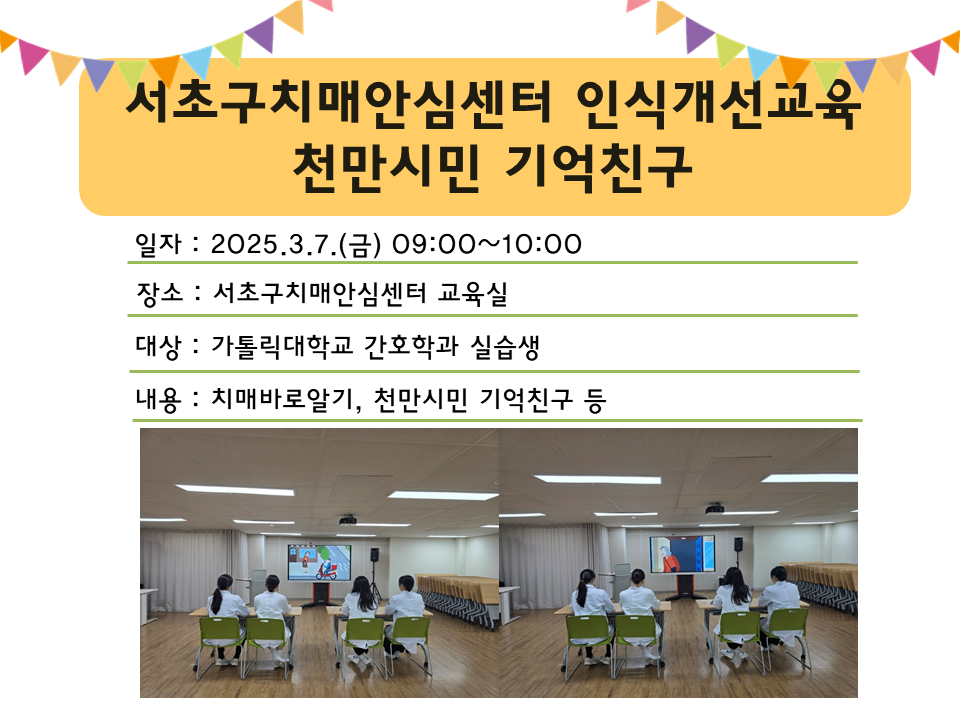 서초구치매안심센터 인식개선교육
천만시민 기억친구

일자 : 2025.3.7.(금) 09:00~10:00

장소 : 서초구치매안심센터 교육실

대상 : 가톨릭대학교 간호학과 실습생

내용 : 치매바로알기, 천만시민 기억친구 등